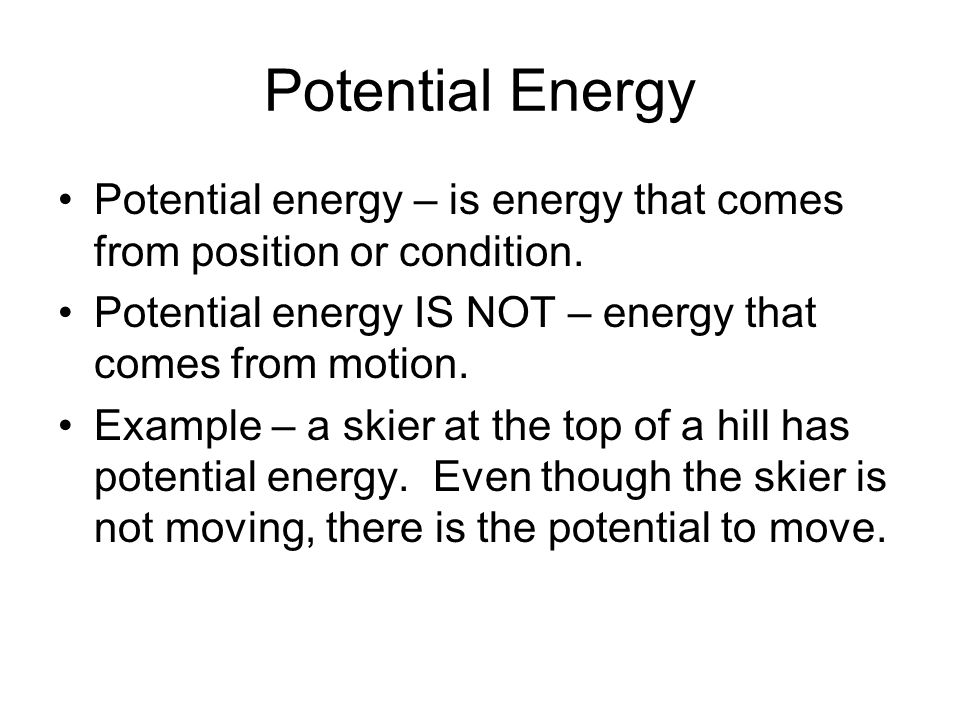 Potential Energy

• Potential energy – is energy that comes from position or condition.
• Potential energy IS NOT – energy that comes from motion.
• Example – a skier at the top of a hill has potential energy. Even though the skier is not moving, there is the potential to move.